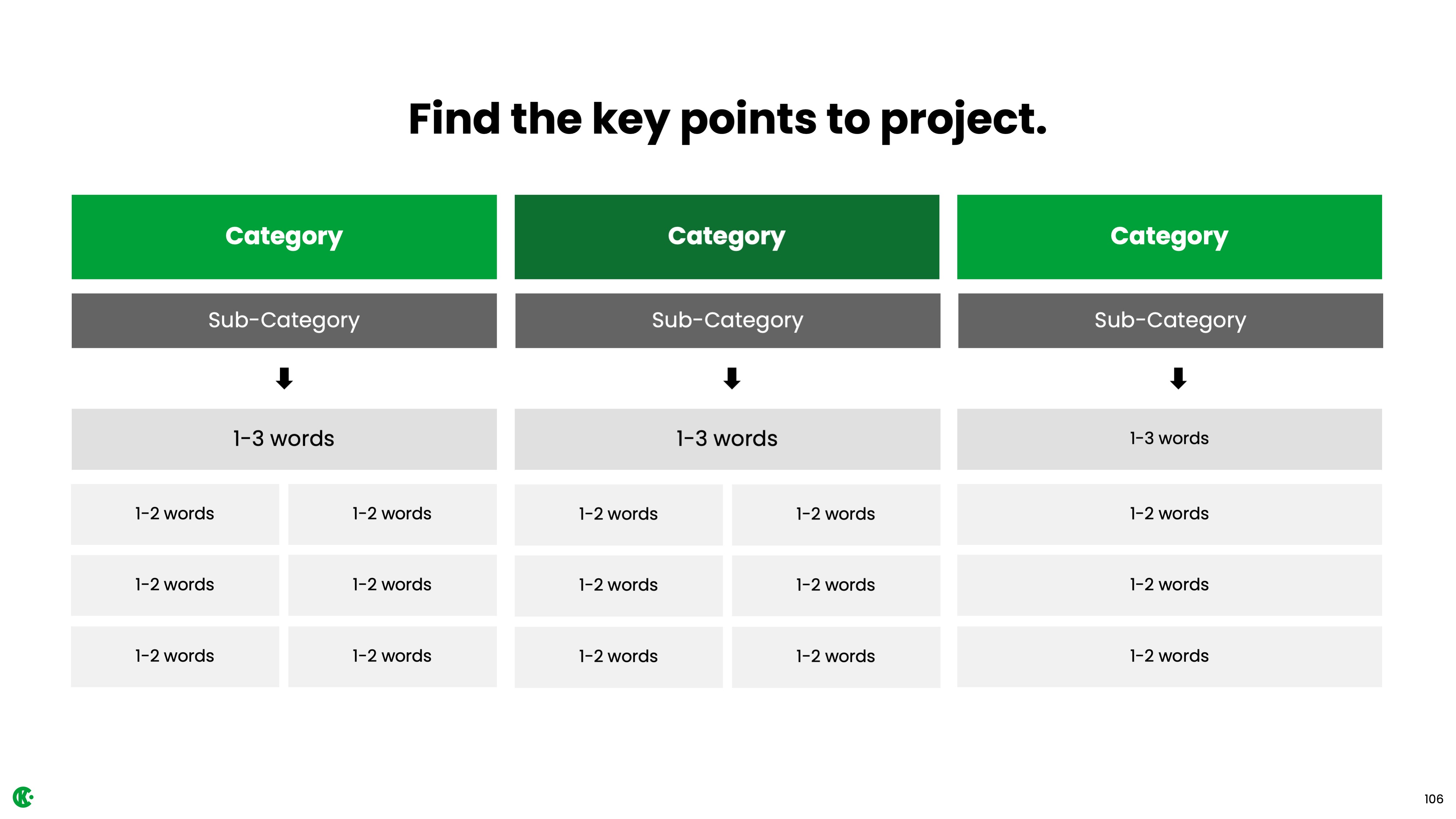 Find the key points to project.

Category

Sub-Category

1-3 words

1-2 words

1-2 words

1-2 words

1-2 words

1-2 words

1-2 words

Category

Sub-Category

1-3 words

1-2 words

1-2 words

1-2 words

1-2 words

1-2 words

1-2 words

Category

Sub-Category

1-3 words

1-2 words

1-2 words

1-2 words

106